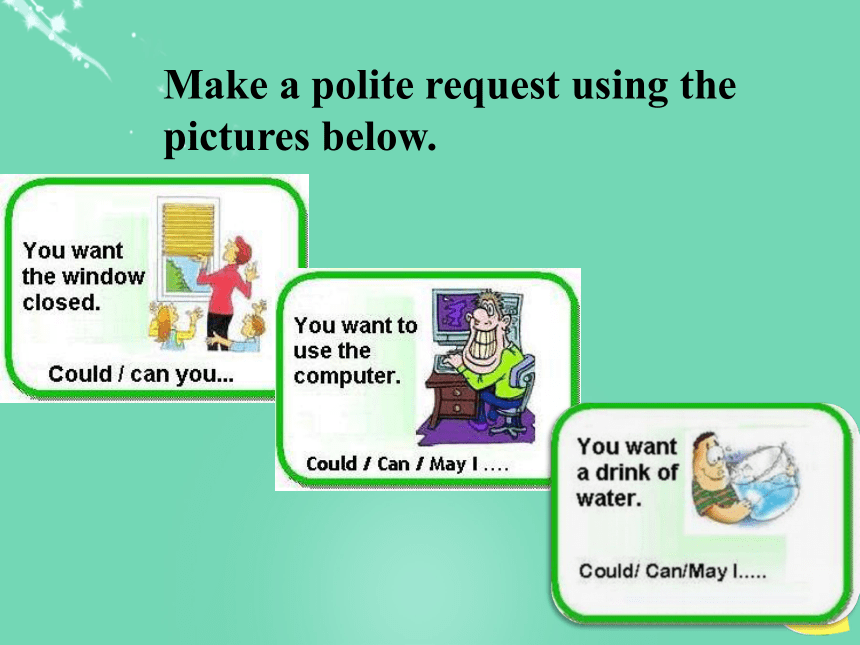 Make a polite request using the pictures below.

You want the window closed.

Could / can you...

You want to use the computer.

Could / Can / May I ....

You want a drink of water.

Could/ Can/May I.....